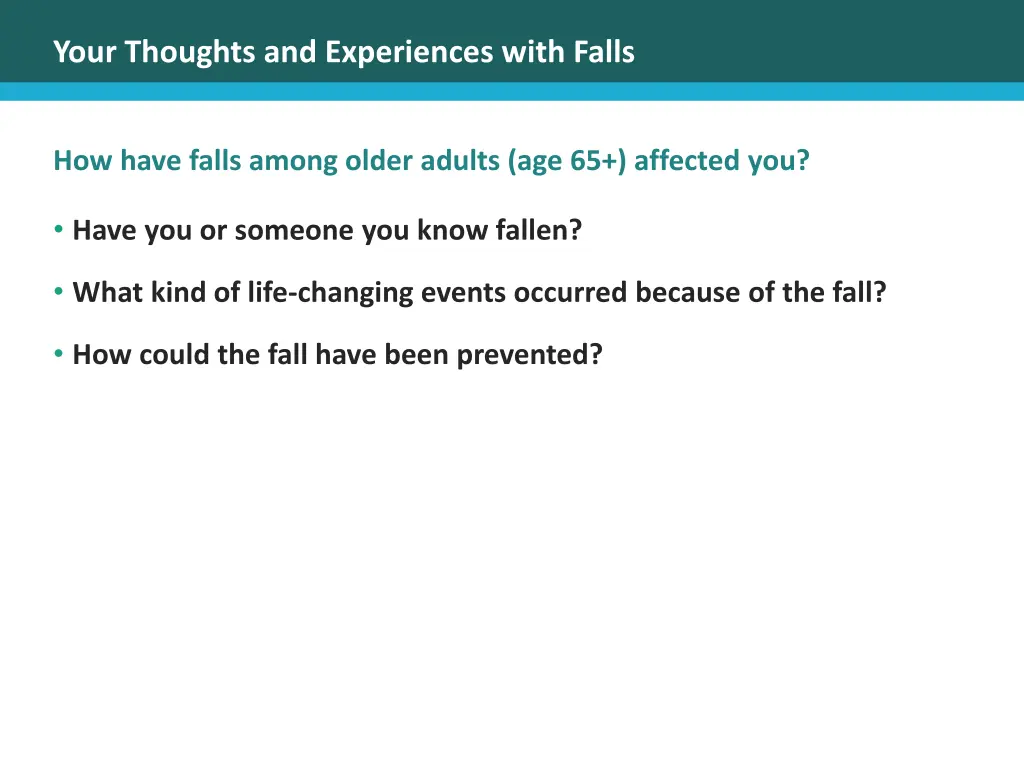 Your Thoughts and Experiences with Falls

How have falls among older adults (age 65+) affected you?

• Have you or someone you know fallen?

• What kind of life-changing events occurred because of the fall?

• How could the fall have been prevented?